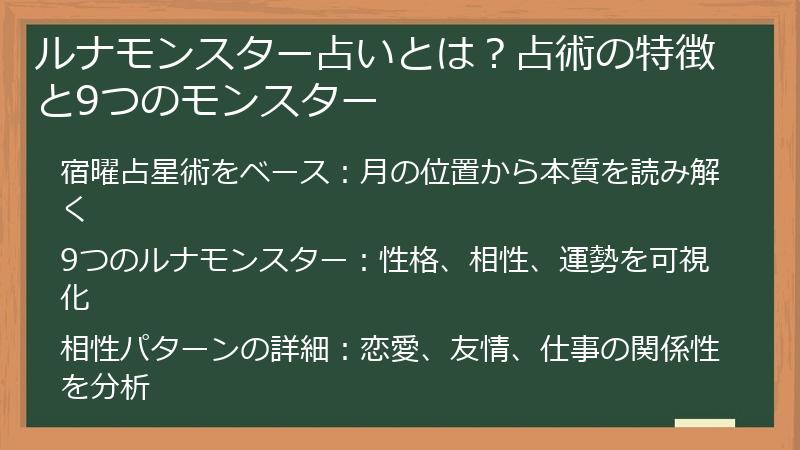 ルナモンスター占いとは？占術の特徴と9つのモンスター

宿曜占星術をベース：月の位置から本質を読み解く

9つのルナモンスター：性格、相性、運勢を可視化

相性パターンの詳細：恋愛、友情、仕事の関係性を分析